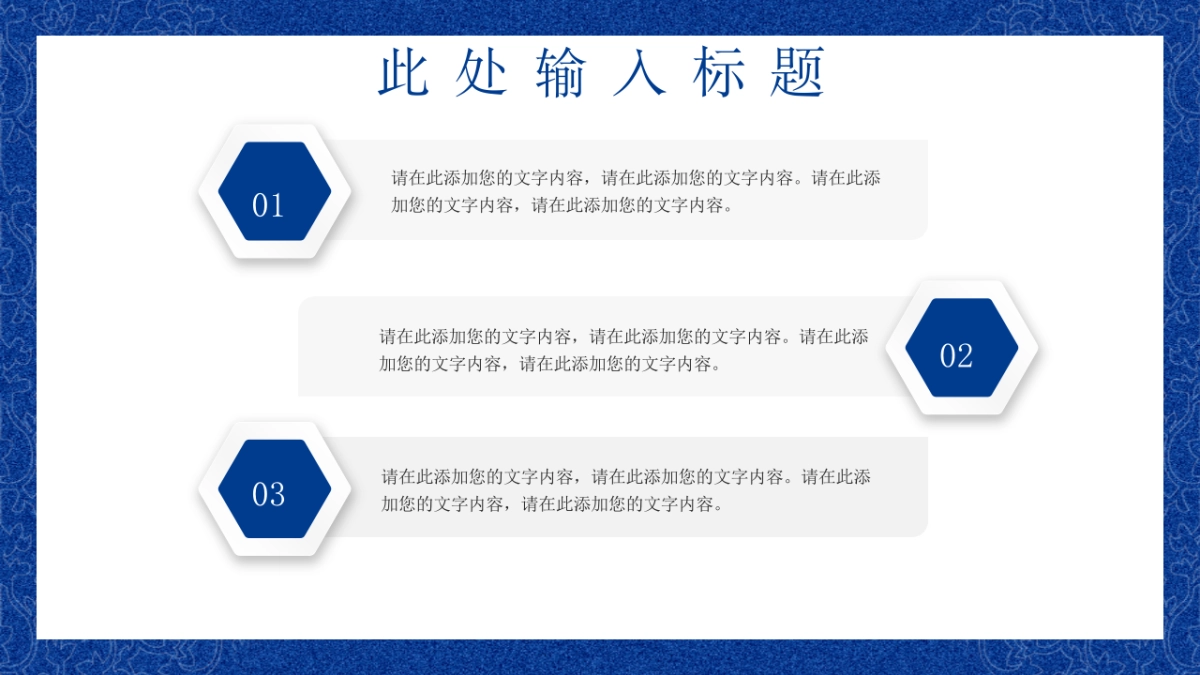 此处输入标题

01

请在此添加您的文字内容，请在此添加您的文字内容。请在此添加您的文字内容，请在此添加您的文字内容。

请在此添加您的文字内容，请在此添加您的文字内容。请在此添加您的文字内容，请在此添加您的文字内容。

02

03

请在此添加您的文字内容，请在此添加您的文字内容。请在此添加您的文字内容，请在此添加您的文字内容。